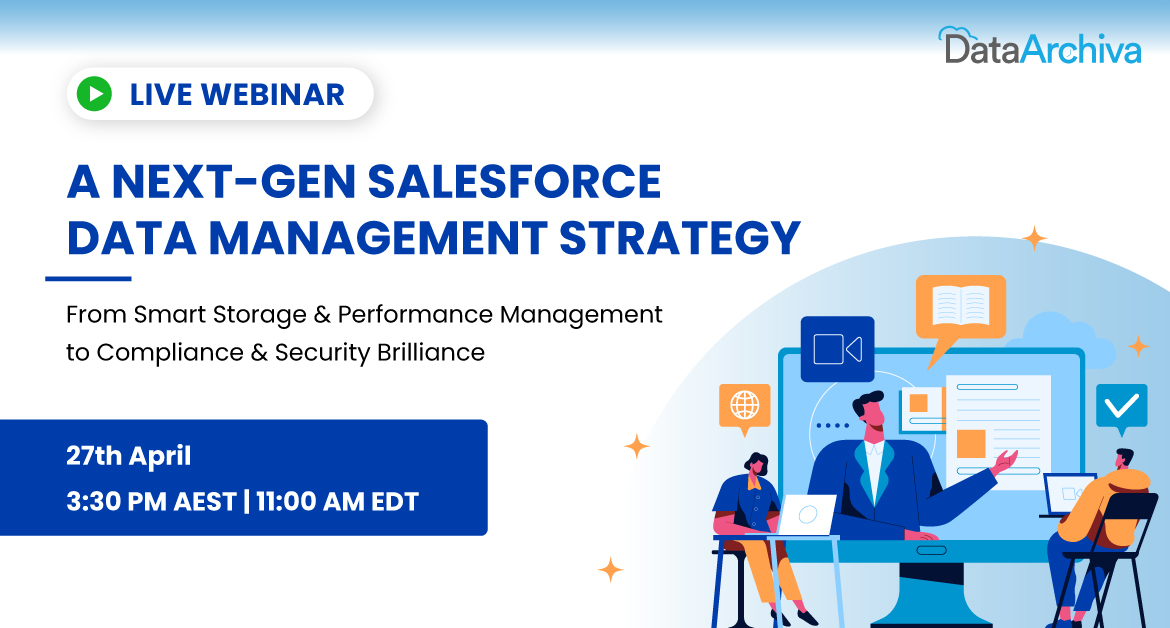 DataArchiva

LIVE WEBINAR

A NEXT-GEN SALESFORCE DATA MANAGEMENT STRATEGY

From Smart Storage & Performance Management to Compliance & Security Brilliance

27th April

3:30 PM AEST | 11:00 AM EDT